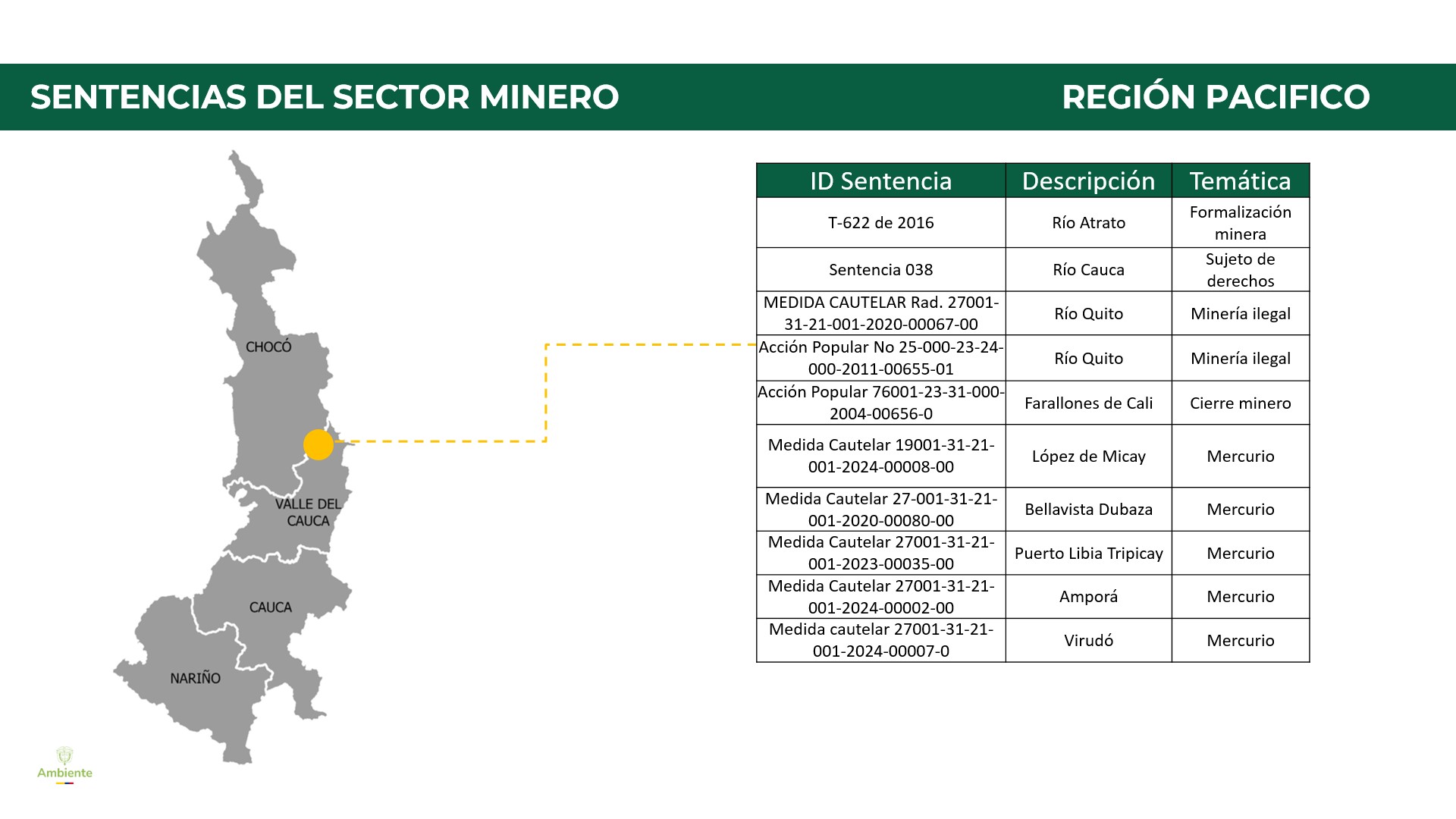 SENTENCIAS DEL SECTOR MINERO

REGIÓN PACIFICO

CHOCÓ

VALLE DEL CAUCA

CAUCA

NARIÑO

| ID Sentencia | Descripción | Temática |
|---|---|---|
| T-622 de 2016 | Río Atrato | Formalización minera |
| Sentencia 038 | Río Cauca | Sujeto de derechos |
| MEDIDA CAUTELAR Rad. 27001-31-21-001-2020-00067-00 | Río Quito | Minería ilegal |
| Acción Popular No 25-000-23-24-000-2011-00655-01 | Río Quito | Minería ilegal |
| Acción Popular 76001-23-31-000-2004-00656-0 | Farallones de Cali | Cierre minero |
| Medida Cautelar 19001-31-21-001-2024-00008-00 | López de Micay | Mercurio |
| Medida Cautelar 27-001-31-21-001-2020-00080-00 | Bellavista Dubaza | Mercurio |
| Medida Cautelar 27001-31-21-001-2023-00035-00 | Puerto Libia Tripicay | Mercurio |
| Medida Cautelar 27001-31-21-001-2024-00002-00 | Amporá | Mercurio |
| Medida cautelar 27001-31-21-001-2024-00007-0 | Virudó | Mercurio |

Ambiente